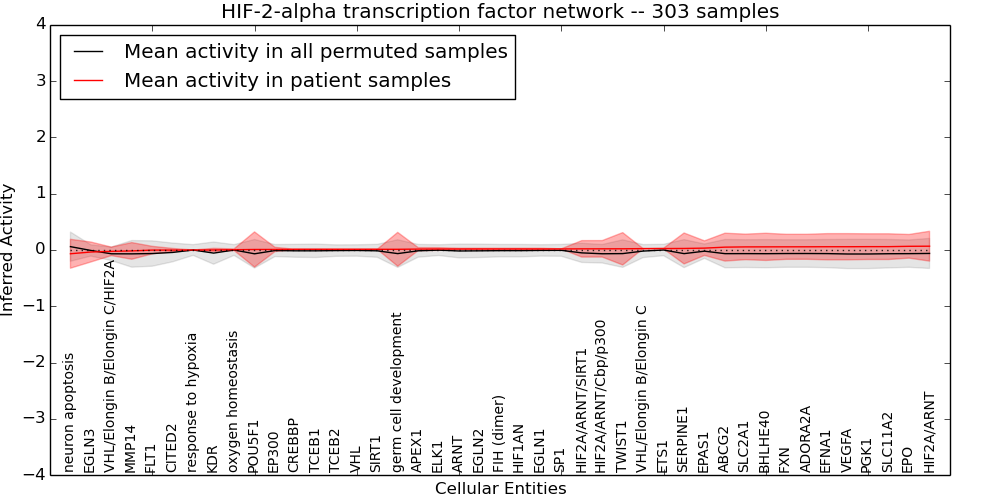 HIF-2-alpha transcription factor network -- 303 samples

Mean activity in all permuted samples
Mean activity in patient samples

Inferred Activity

4
3
2
1
0
−1
−2
−3
−4

neuron apoptosis
EGLN3
VHL/Elongin B/Elongin C/HIF2A
MMP14
FLT1
CITED2
response to hypoxia
KDR
oxygen homeostasis
POU5F1
EP300
CREBBP
TCEB1
TCEB2
VHL
SIRT1
germ cell development
APEX1
ELK1
ARNT
EGLN2
FIH (dimer)
HIF1AN
EGLN1
SP1
HIF2A/ARNT/SIRT1
HIF2A/ARNT/Cbp/p300
TWIST1
VHL/Elongin B/Elongin C
ETS1
SERPINE1
EPAS1
ABCG2
SLC2A1
BHLHE40
FXN
ADORA2A
EFNA1
VEGFA
PGK1
SLC11A2
EPO
HIF2A/ARNT

Cellular Entities